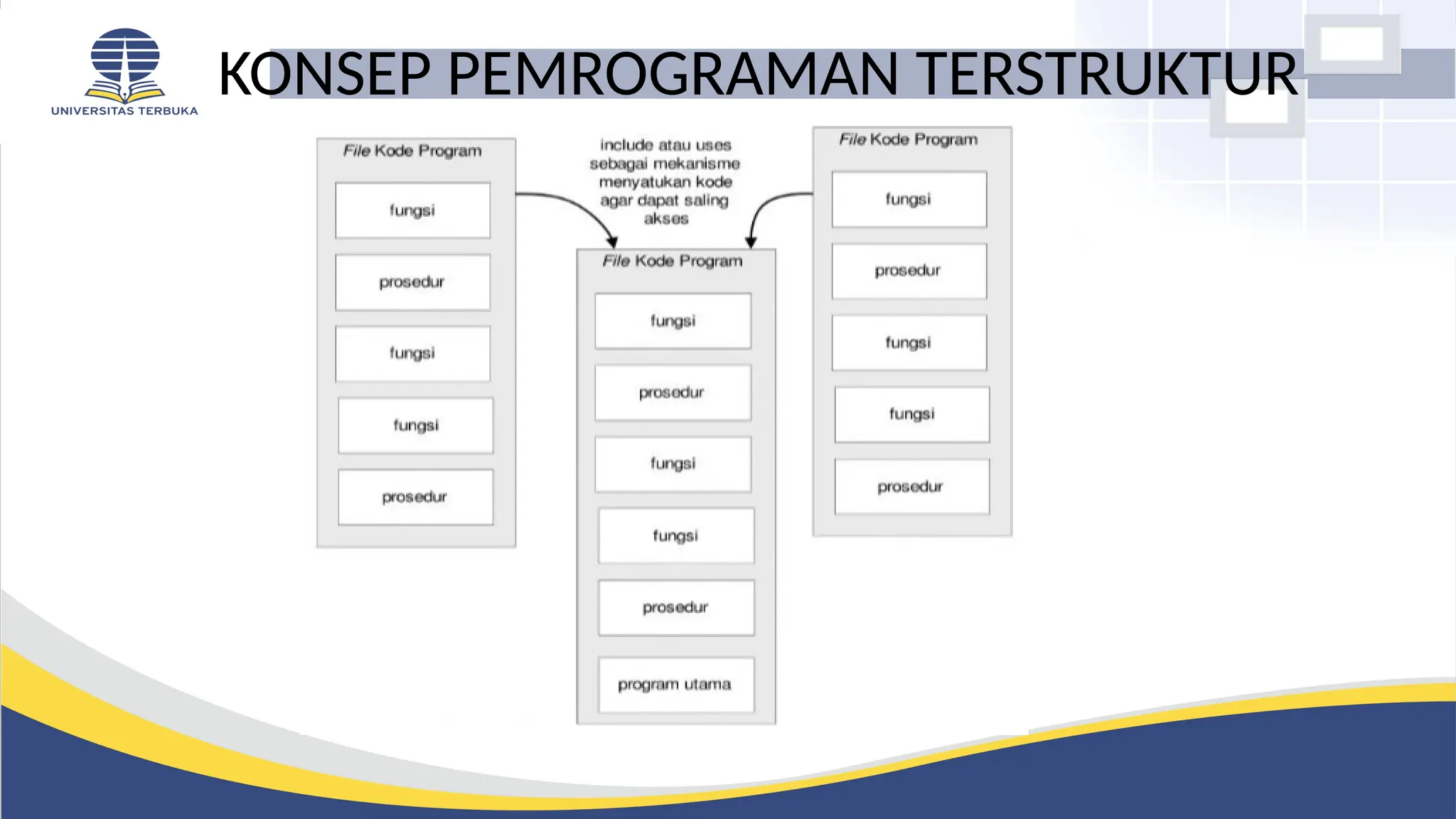 UNIVERSITAS TERBUKA

KONSEP PEMROGRAMAN TERSTRUKTUR

File Kode Program

fungsi

prosedur

fungsi

fungsi

prosedur

include atau uses sebagai mekanisme menyatukan kode agar dapat saling akses

File Kode Program

fungsi

prosedur

fungsi

fungsi

prosedur

program utama

File Kode Program

fungsi

prosedur

fungsi

fungsi

prosedur